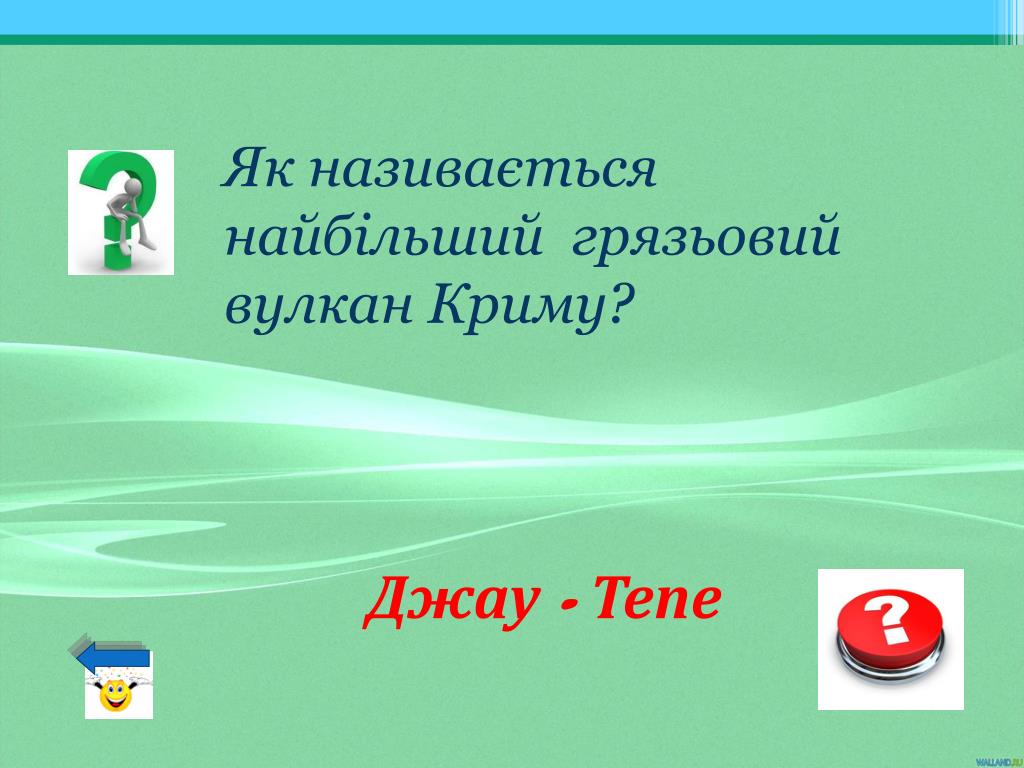 Як називається найбільший грязьовий вулкан Криму?

Джау - Тепе

WALLAND.RU